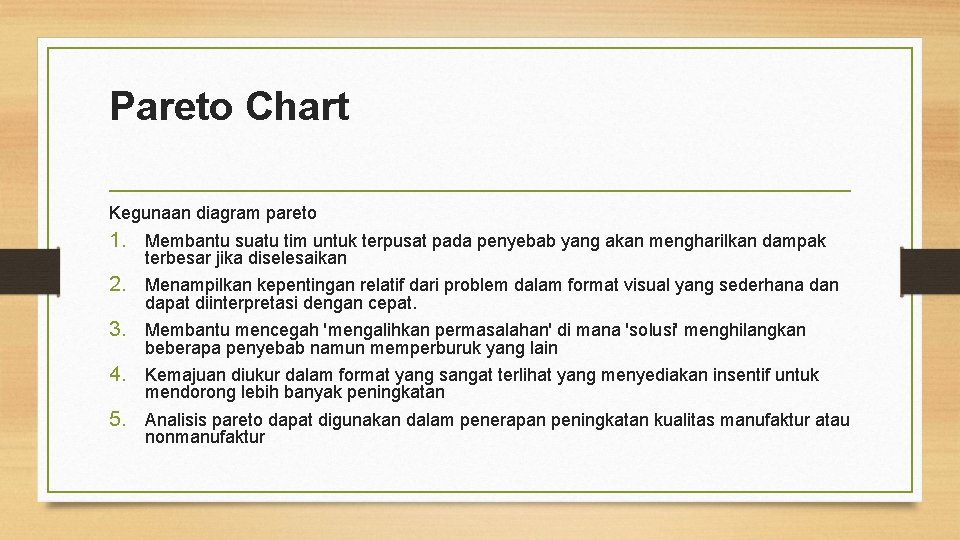 Pareto Chart

Kegunaan diagram pareto

1. Membantu suatu tim untuk terpusat pada penyebab yang akan mengharilkan dampak terbesar jika diselesaikan
2. Menampilkan kepentingan relatif dari problem dalam format visual yang sederhana dan dapat diinterpretasi dengan cepat.
3. Membantu mencegah 'mengalihkan permasalahan' di mana 'solusi' menghilangkan beberapa penyebab namun memperburuk yang lain
4. Kemajuan diukur dalam format yang sangat terlihat yang menyediakan insentif untuk mendorong lebih banyak peningkatan
5. Analisis pareto dapat digunakan dalam penerapan peningkatan kualitas manufaktur atau nonmanufaktur